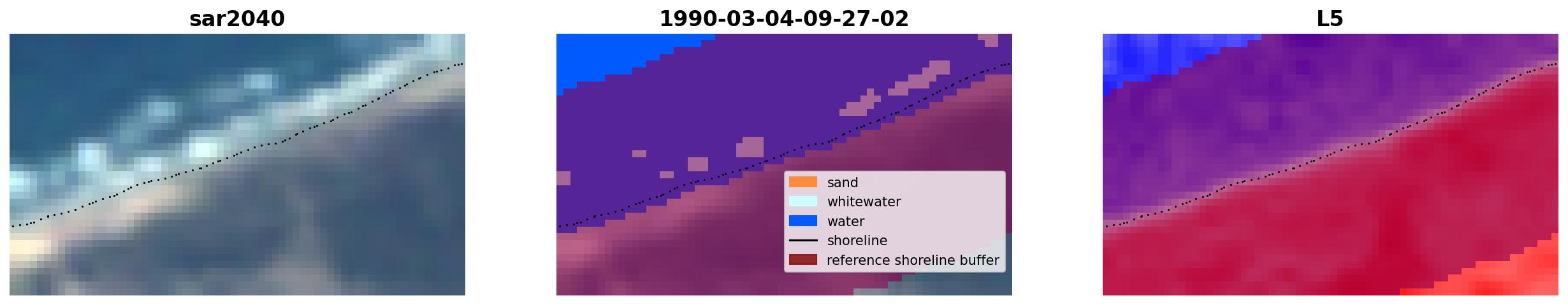 sar2040

1990-03-04-09-27-02

sand
whitewater
water
shoreline
reference shoreline buffer

L5